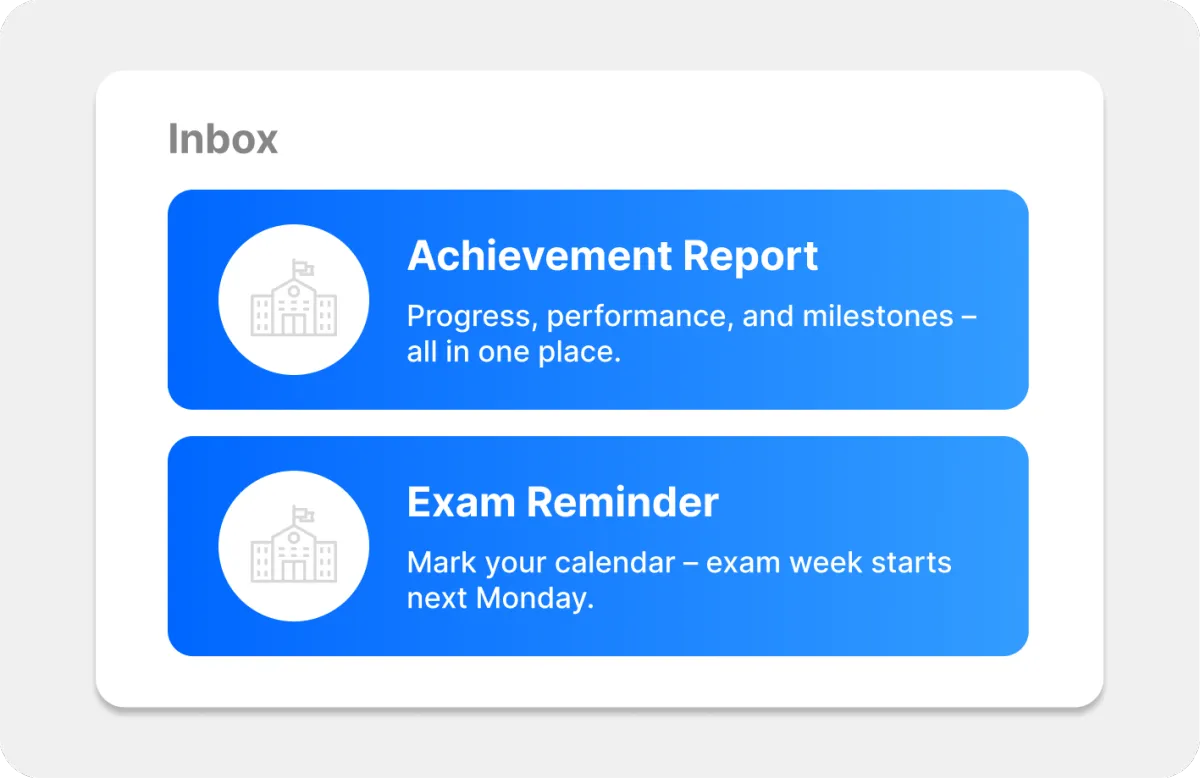 Inbox

Achievement Report

Progress, performance, and milestones – all in one place.

Exam Reminder

Mark your calendar – exam week starts next Monday.